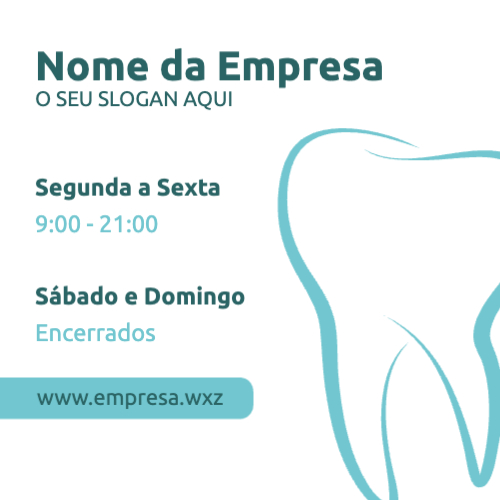 Nome da Empresa
O SEU SLOGAN AQUI

Segunda a Sexta
9:00 - 21:00

Sábado e Domingo
Encerrados

www.empresa.wxz